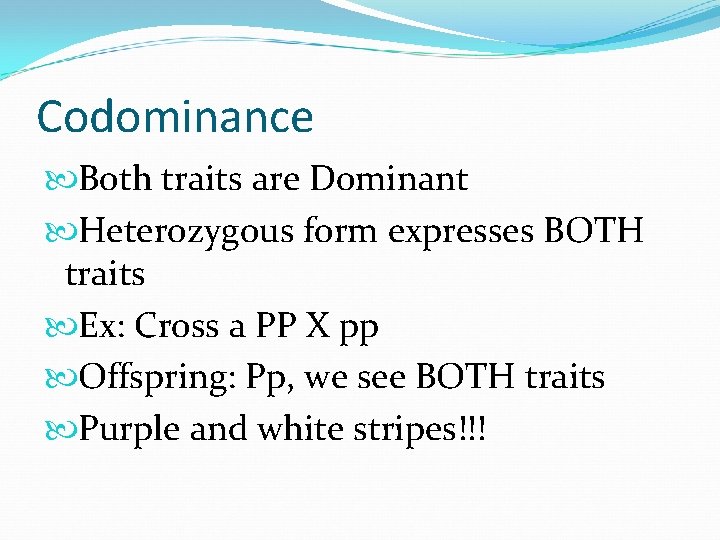 Codominance

Both traits are Dominant

Heterozygous form expresses BOTH traits

Ex: Cross a PP X pp

Offspring: Pp, we see BOTH traits

Purple and white stripes!!!